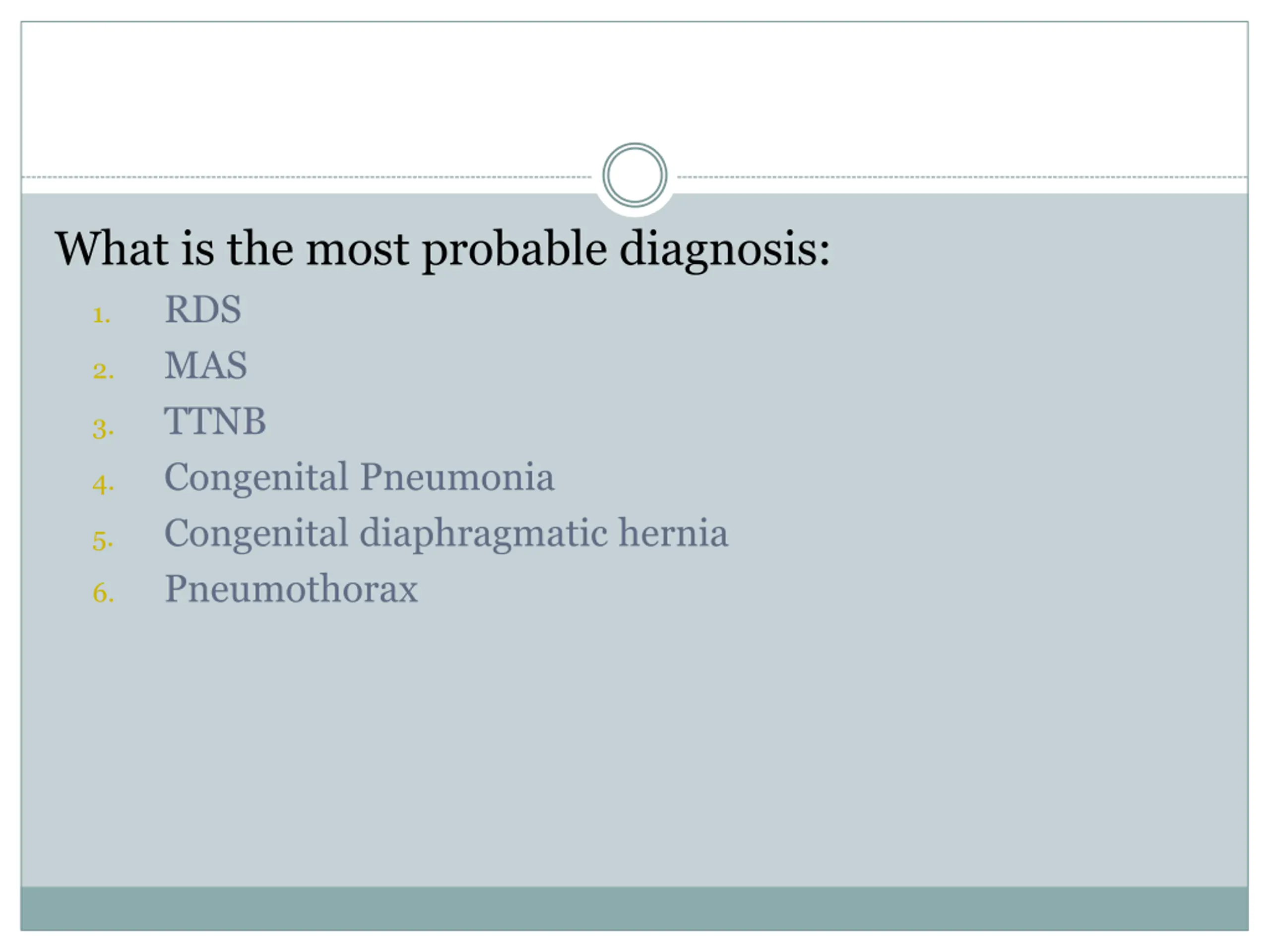 What is the most probable diagnosis:

1. RDS
2. MAS
3. TTNB
4. Congenital Pneumonia
5. Congenital diaphragmatic hernia
6. Pneumothorax